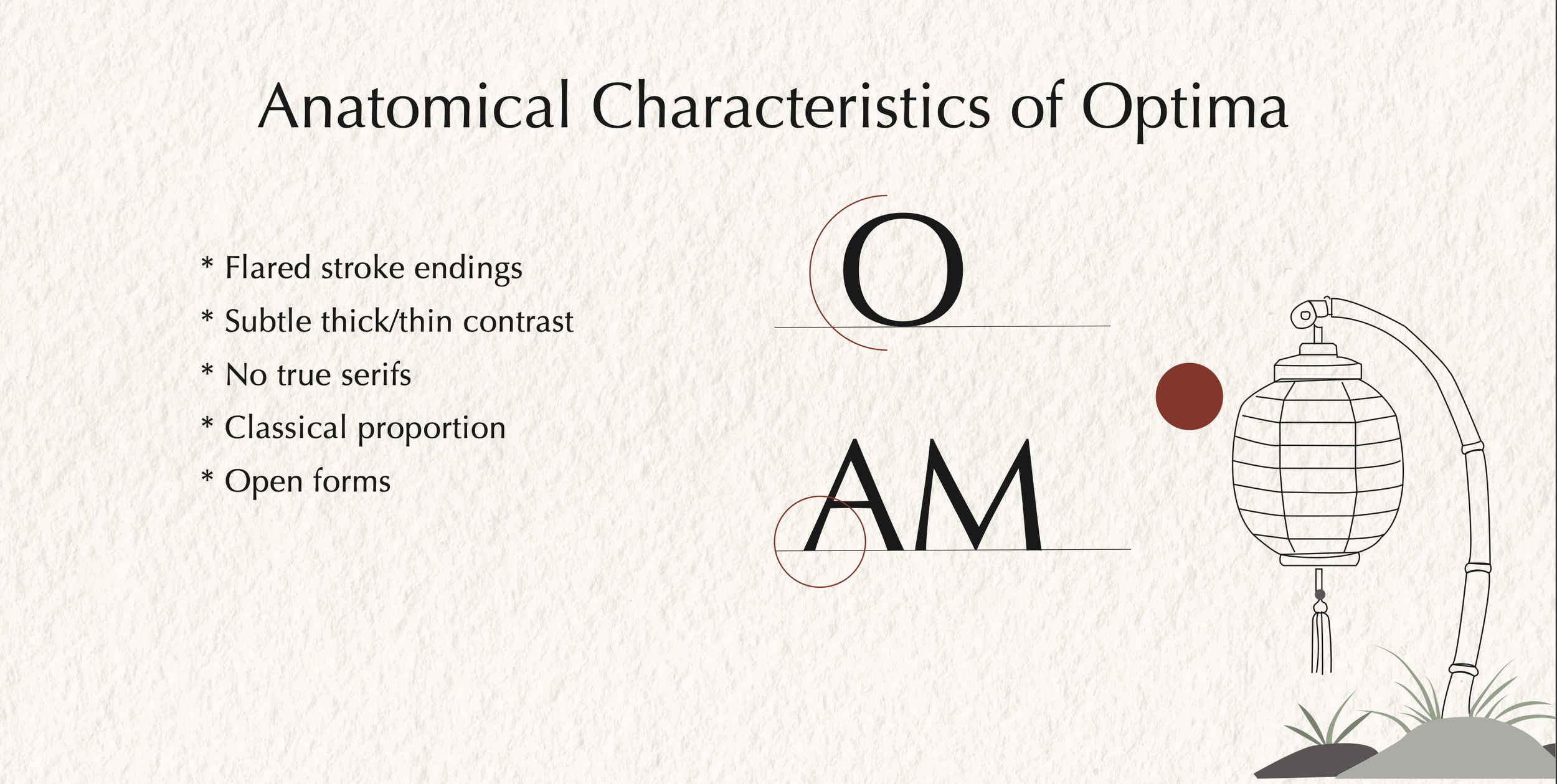 Anatomical Characteristics of Optima

* Flared stroke endings
* Subtle thick/thin contrast
* No true serifs
* Classical proportion
* Open forms

O

AM